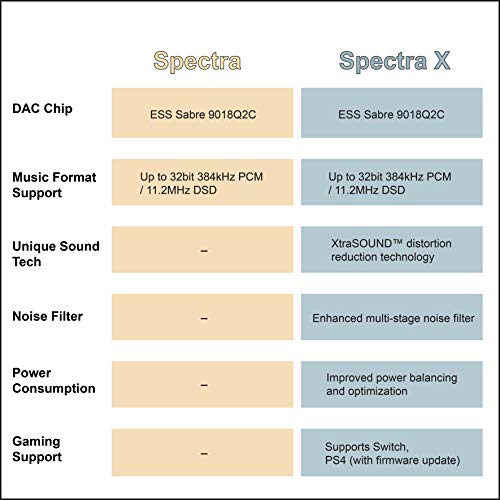 |  | Spectra | Spectra X |
|---|---|---|
| DAC Chip | ESS Sabre 9018Q2C | ESS Sabre 9018Q2C |
| Music Format Support | Up to 32bit 384kHz PCM / 11.2MHz DSD | Up to 32bit 384kHz PCM / 11.2MHz DSD |
| Unique Sound Tech | – | XtraSOUND™ distortion reduction technology |
| Noise Filter | – | Enhanced multi-stage noise filter |
| Power Consumption | – | Improved power balancing and optimization |
| Gaming Support | – | Supports Switch, PS4 (with firmware update) |